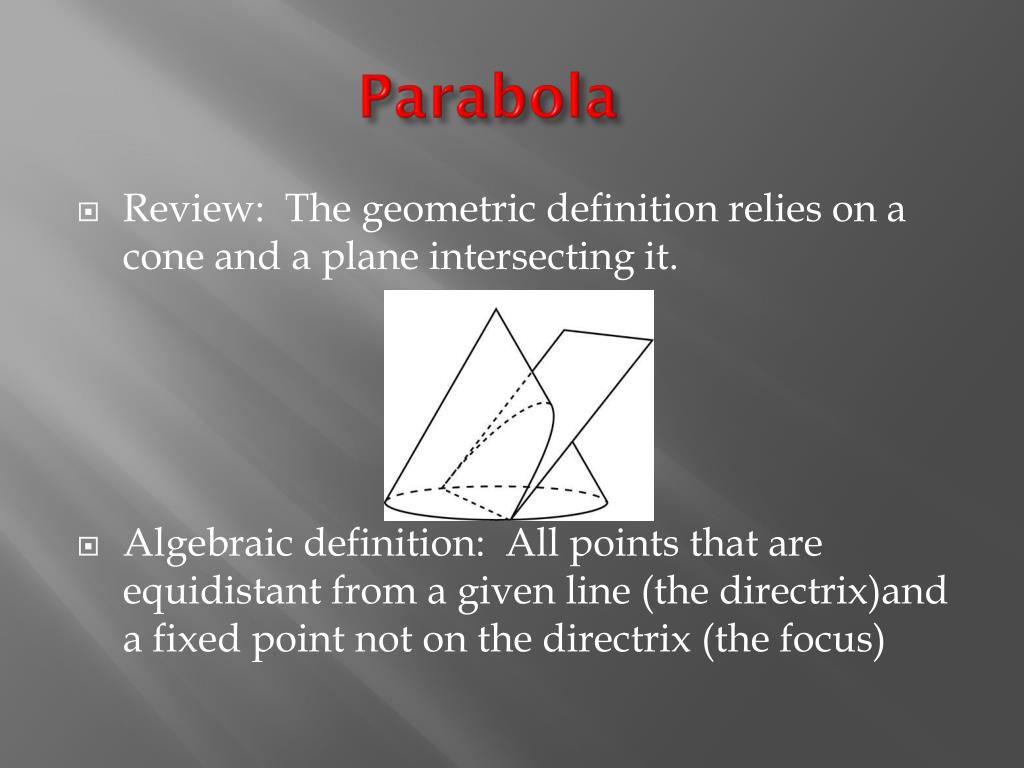 Parabola

Review: The geometric definition relies on a cone and a plane intersecting it.

Algebraic definition: All points that are equidistant from a given line (the directrix)and a fixed point not on the directrix (the focus)